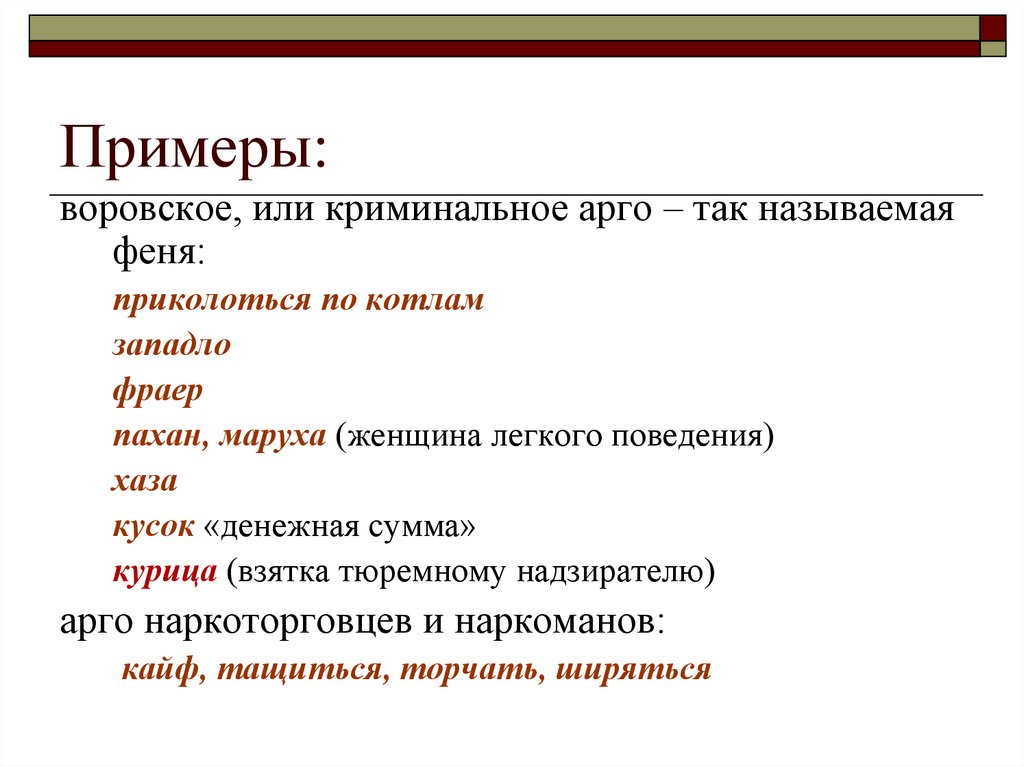 Примеры:

воровское, или криминальное арго – так называемая феня:

приколоться по котлам

западло

фраер

пахан, маруха (женщина легкого поведения)

хаза

кусок «денежная сумма»

курица (взятка тюремному надзирателю)

арго наркоторговцев и наркоманов:

кайф, тащиться, торчать, ширяться